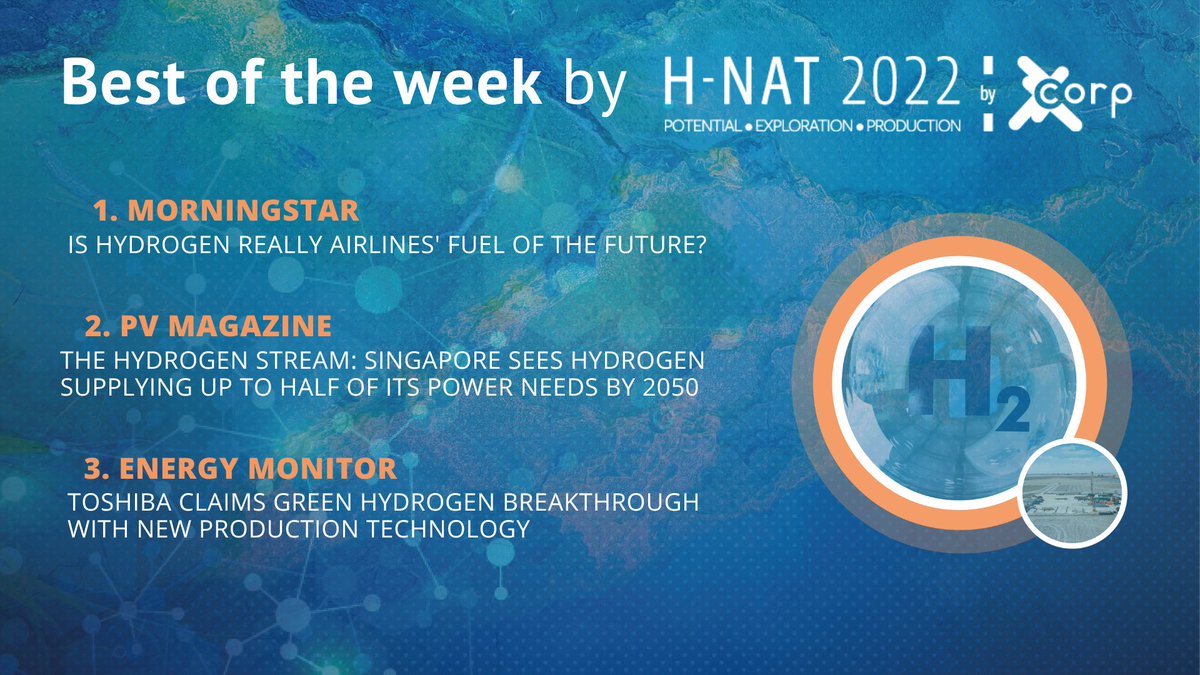 Best of the week by H-NAT 2022 by corp
POTENTIAL • EXPLORATION • PRODUCTION

1. MORNINGSTAR
IS HYDROGEN REALLY AIRLINES' FUEL OF THE FUTURE?

2. PV MAGAZINE
THE HYDROGEN STREAM: SINGAPORE SEES HYDROGEN SUPPLYING UP TO HALF OF ITS POWER NEEDS BY 2050

3. ENERGY MONITOR
TOSHIBA CLAIMS GREEN HYDROGEN BREAKTHROUGH WITH NEW PRODUCTION TECHNOLOGY

$H_2$